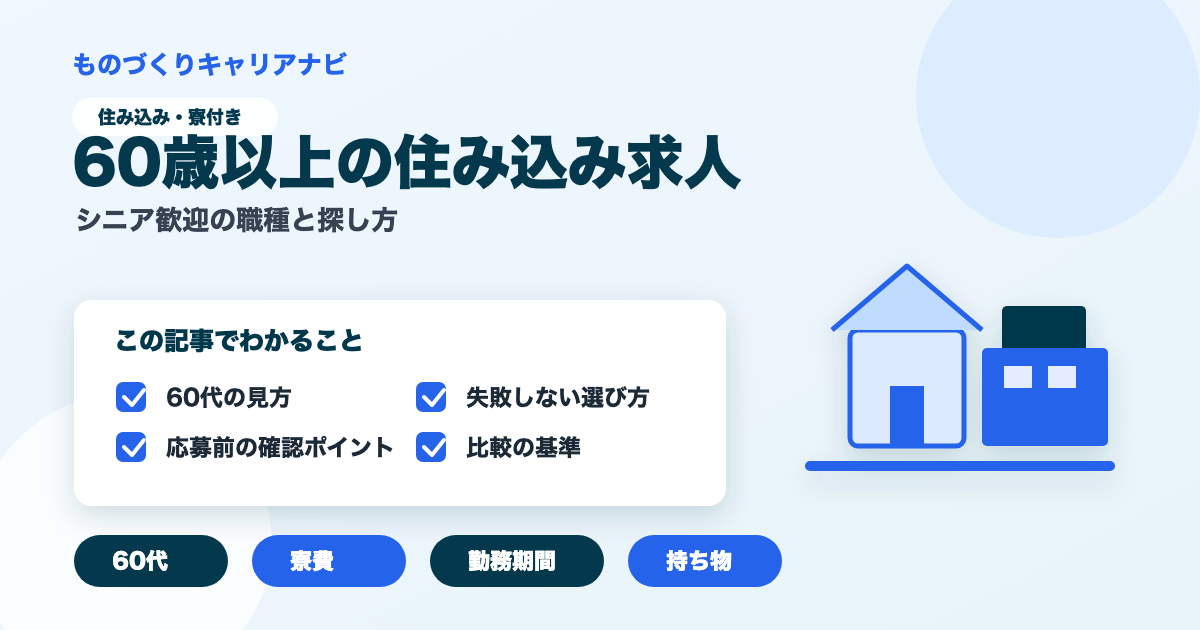 ものづくりキャリアナビ

住み込み・寮付き

60歳以上の住み込み求人

シニア歓迎の職種と探し方

この記事でわかること

60代の見方

失敗しない選び方

応募前の確認ポイント

比較の基準

60代

寮費

勤務期間

持ち物